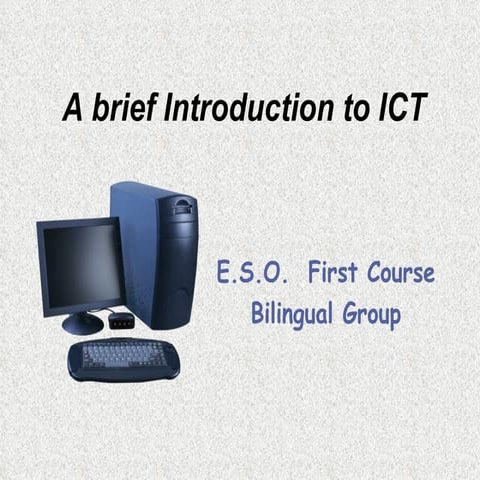 A brief Introduction to ICT

E.S.O. First Course
Bilingual Group